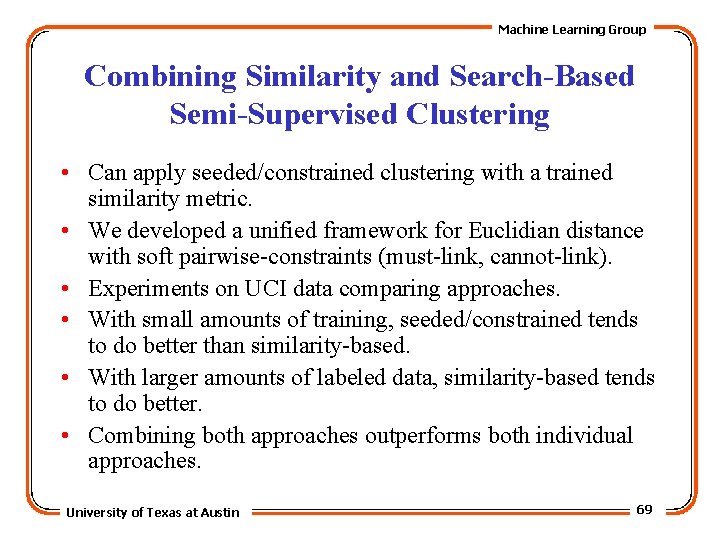 Machine Learning Group

Combining Similarity and Search-Based Semi-Supervised Clustering

• Can apply seeded/constrained clustering with a trained similarity metric.
• We developed a unified framework for Euclidian distance with soft pairwise-constraints (must-link, cannot-link).
• Experiments on UCI data comparing approaches.
• With small amounts of training, seeded/constrained tends to do better than similarity-based.
• With larger amounts of labeled data, similarity-based tends to do better.
• Combining both approaches outperforms both individual approaches.

University of Texas at Austin

69